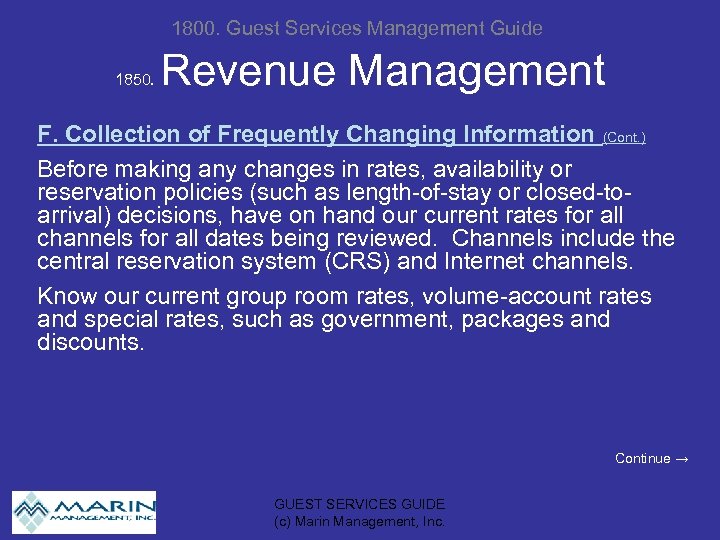 1800. Guest Services Management Guide

1850. Revenue Management

F. Collection of Frequently Changing Information (Cont.)

Before making any changes in rates, availability or reservation policies (such as length-of-stay or closed-to-arrival) decisions, have on hand our current rates for all channels for all dates being reviewed. Channels include the central reservation system (CRS) and Internet channels.

Know our current group room rates, volume-account rates and special rates, such as government, packages and discounts.

Continue →

MARIN MANAGEMENT, INC.

GUEST SERVICES GUIDE
(c) Marin Management, Inc.